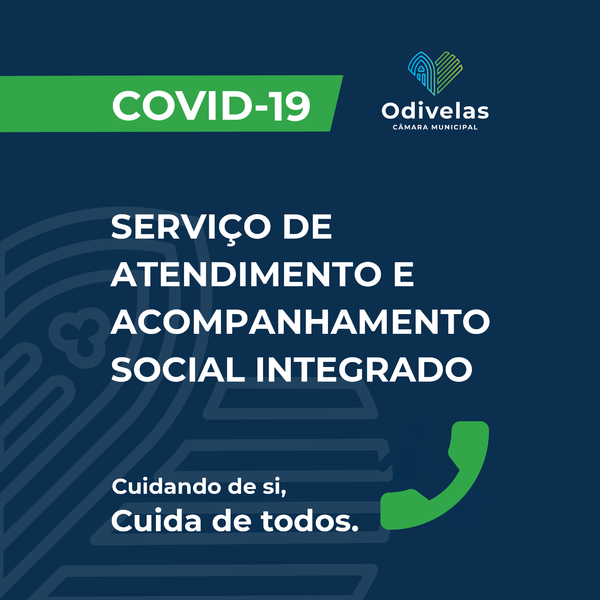 COVID-19

Odivelas
CÂMARA MUNICIPAL

SERVIÇO DE ATENDIMENTO E ACOMPANHAMENTO SOCIAL INTEGRADO

Cuidando de si,
Cuida de todos.